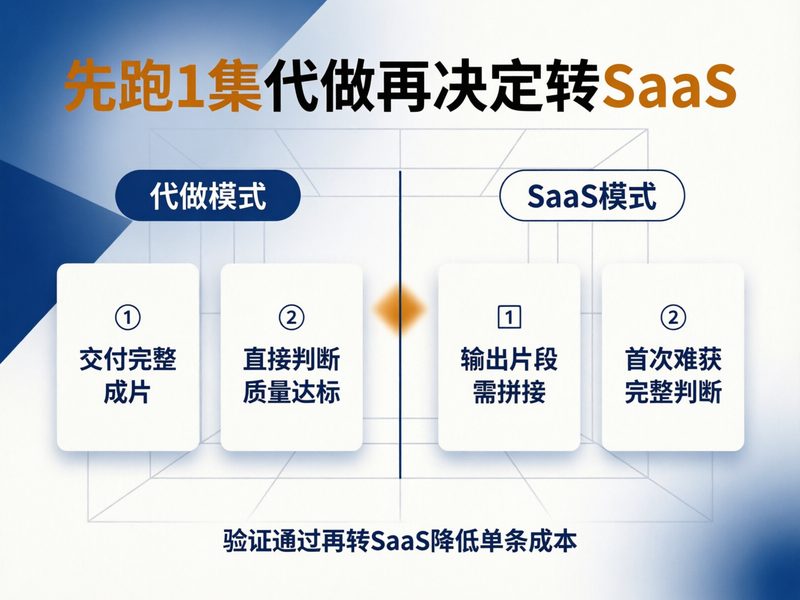 先跑1集代做再决定转SaaS

代做模式

① 交付完整成片

② 直接判断质量达标

SaaS模式

1 输出片段需拼接

② 首次难获完整判断

验证通过再转SaaS降低单条成本